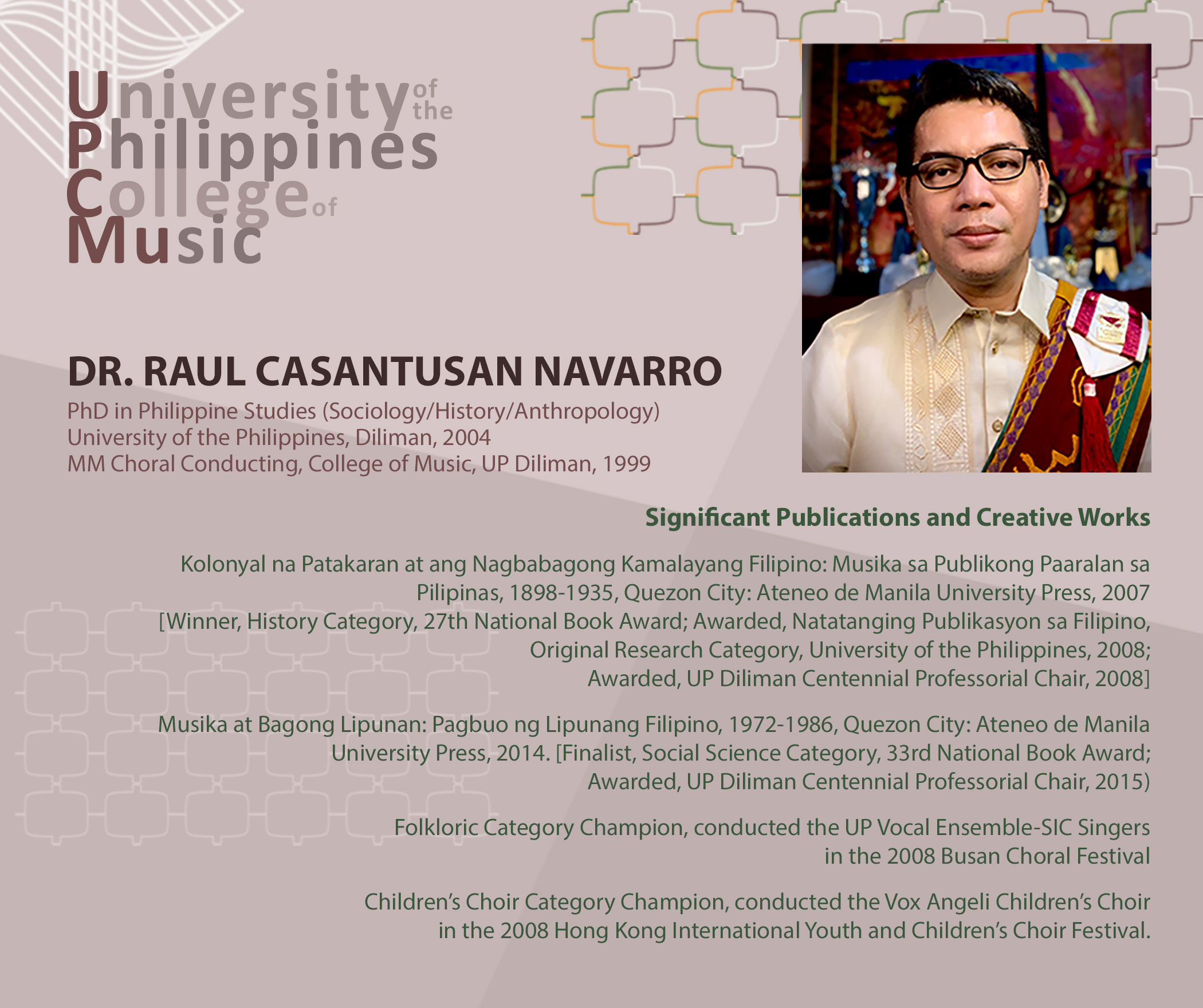 University of the Philippines College of Music

DR. RAUL CASANTUSAN NAVARRO
PhD in Philippine Studies (Sociology/History/Anthropology)
University of the Philippines, Diliman, 2004
MM Choral Conducting, College of Music, UP Diliman, 1999

Significant Publications and Creative Works

Kolonyal na Patakaran at ang Nagbabagong Kamalayang Filipino: Musika sa Publikong Paaralan sa Pilipinas, 1898-1935, Quezon City: Ateneo de Manila University Press, 2007 [Winner, History Category, 27th National Book Award; Awarded, Natatanging Publikasyon sa Filipino, Original Research Category, University of the Philippines, 2008; Awarded, UP Diliman Centennial Professorial Chair, 2008]

Musika at Bagong Lipunan: Pagbuo ng Lipunang Filipino, 1972-1986, Quezon City: Ateneo de Manila University Press, 2014. [Finalist, Social Science Category, 33rd National Book Award; Awarded, UP Diliman Centennial Professorial Chair, 2015)

Folkloric Category Champion, conducted the UP Vocal Ensemble-SIC Singers in the 2008 Busan Choral Festival

Children's Choir Category Champion, conducted the Vox Angeli Children's Choir in the 2008 Hong Kong International Youth and Children's Choir Festival.